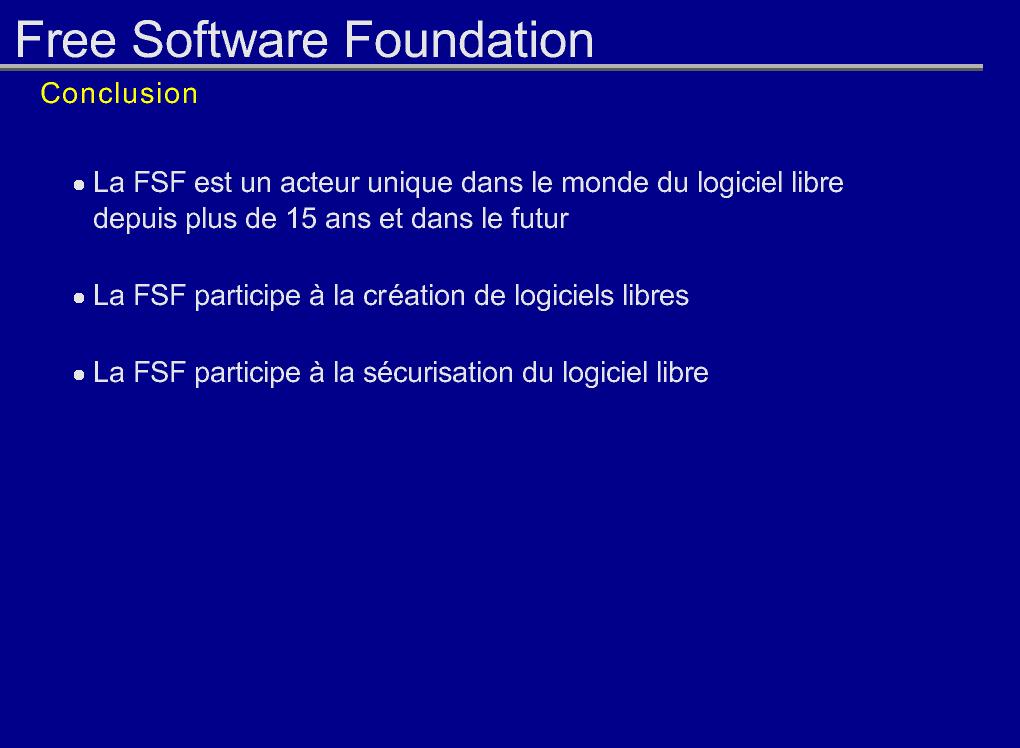 Free Software Foundation

Conclusion

• La FSF est un acteur unique dans le monde du logiciel libre depuis plus de 15 ans et dans le futur

• La FSF participe à la création de logiciels libres

• La FSF participe à la sécurisation du logiciel libre